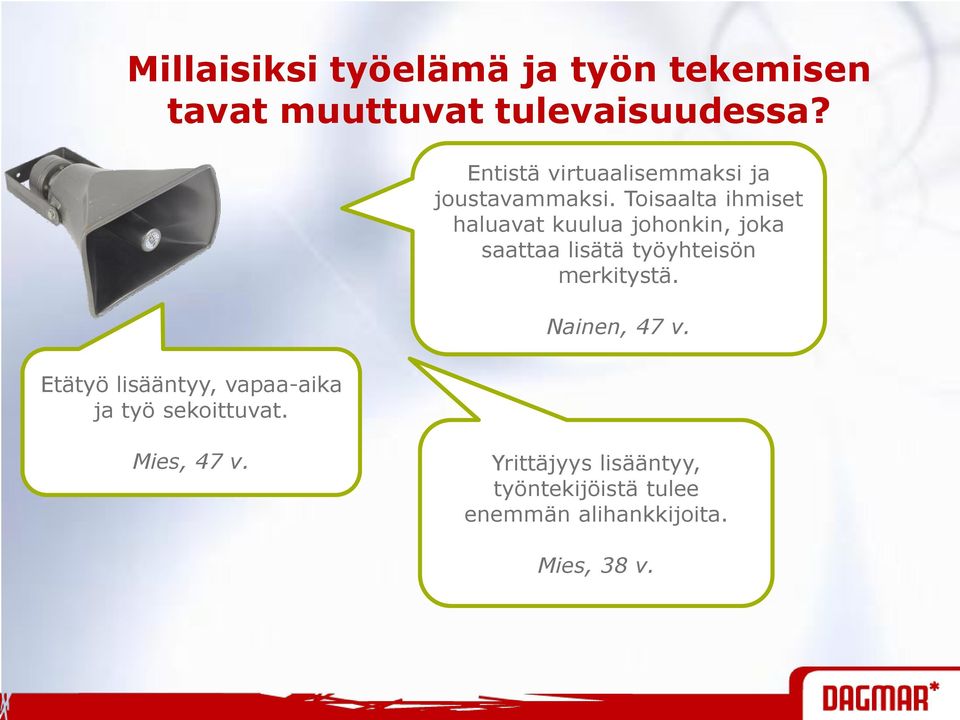 Millaisiksi työelämä ja työn tekemisen tavat muuttuvat tulevaisuudessa?

Entistä virtuaalisemmaksi ja joustavammaksi. Toisaalta ihmiset haluavat kuulua johonkin, joka saattaa lisätä työyhteisön merkitystä.

Nainen, 47 v.

Etätyö lisääntyy, vapaa-aika ja työ sekoittuvat.

Mies, 47 v.

Yrittäjyys lisääntyy, työntekijöistä tulee enemmän alihankkijoita.

Mies, 38 v.

DAGMAR*